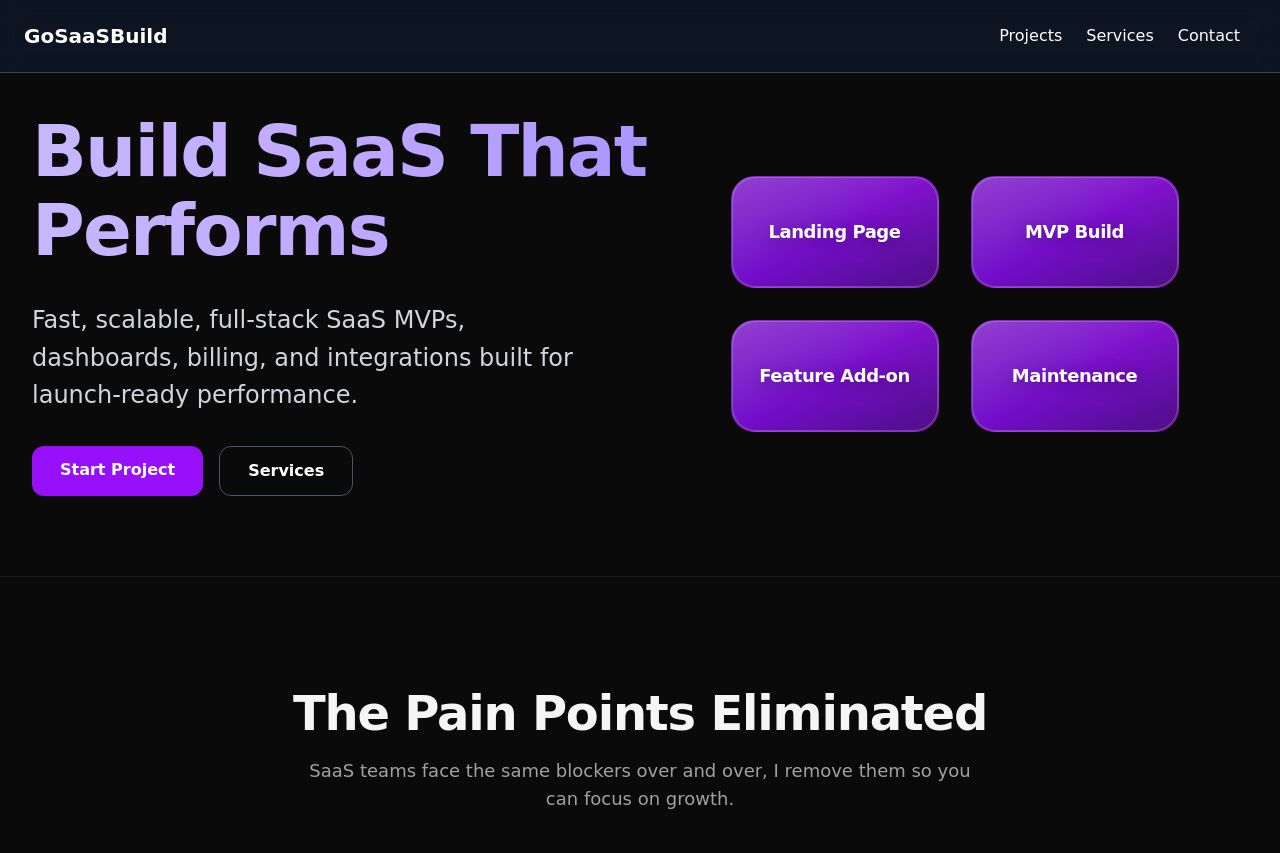 GoSaaSBuild

Projects Services Contact

Build SaaS That Performs

Fast, scalable, full-stack SaaS MVPs, dashboards, billing, and integrations built for launch-ready performance.

Start Project Services

Landing Page

MVP Build

Feature Add-on

Maintenance

The Pain Points Eliminated

SaaS teams face the same blockers over and over, I remove them so you can focus on growth.